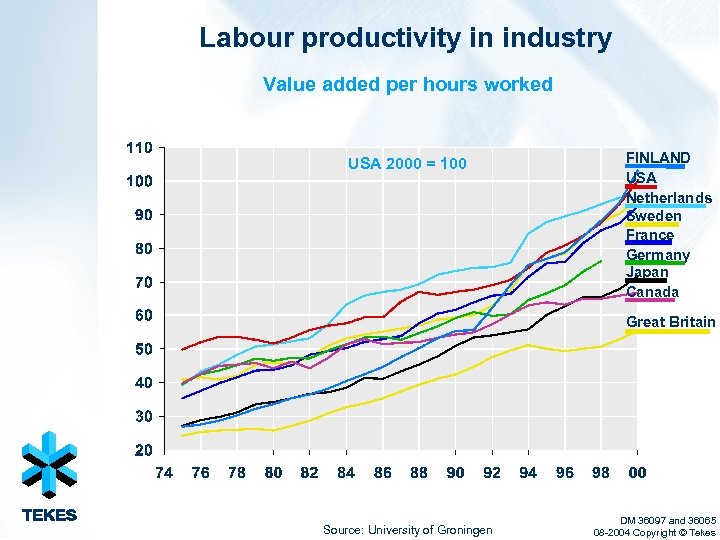 Labour productivity in industry

Value added per hours worked

USA 2000 = 100

110
100
90
80
70
60
50
40
30
20

74 76 78 80 82 84 86 88 90 92 94 96 98 00

FINLAND
USA
Netherlands
Sweden
France
Germany
Japan
Canada
Great Britain

TEKES

Source: University of Groningen

DM 36097 and 36065
08-2004 Copyright © Tekes